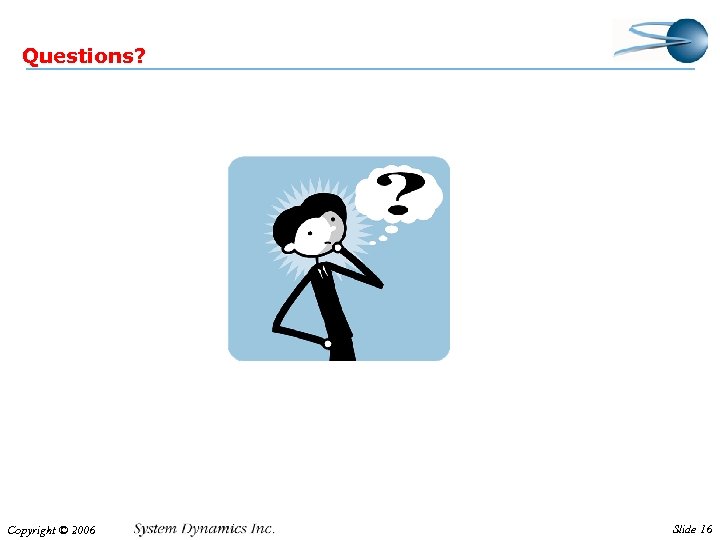 Questions?

?

Copyright © 2006 System Dynamics Inc. Slide 16